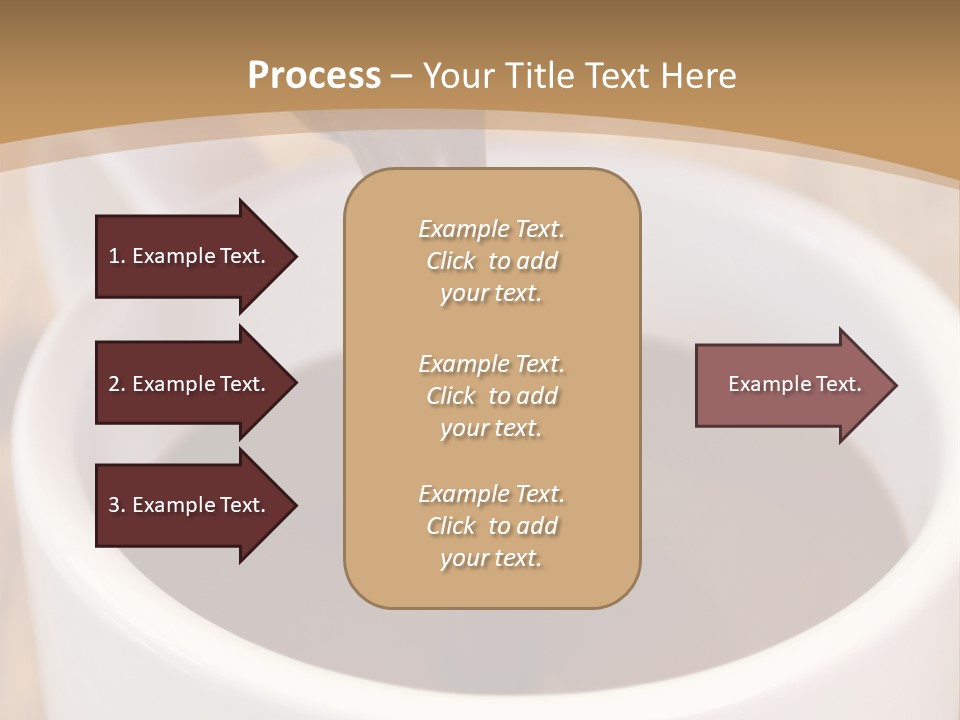 Process – Your Title Text Here

1. Example Text.

2. Example Text.

3. Example Text.

Example Text. Click to add your text.

Example Text. Click to add your text.

Example Text. Click to add your text.

Example Text.